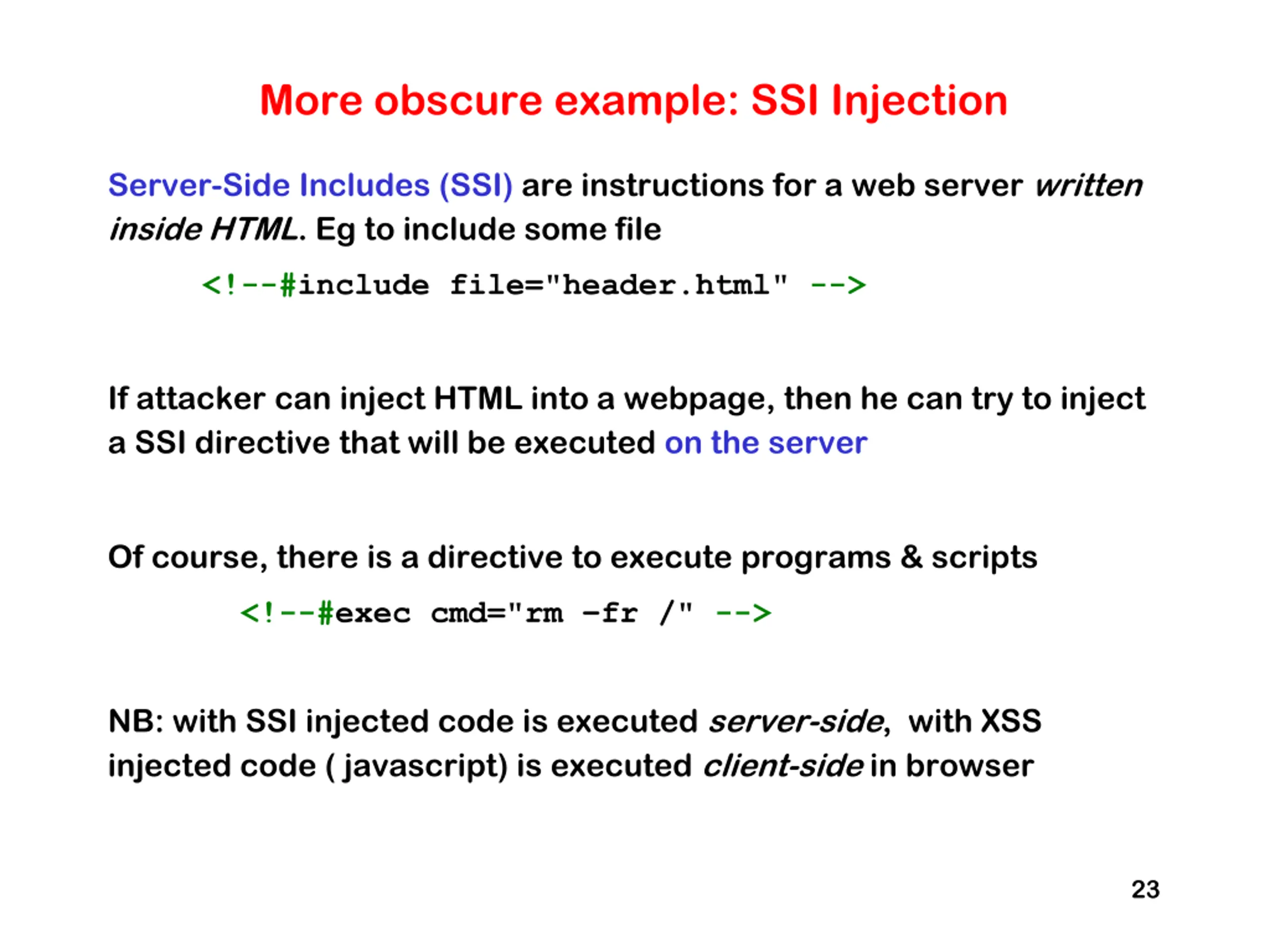 More obscure example: SSI Injection

Server-Side Includes (SSI) are instructions for a web server written inside HTML. Eg to include some file

<!--#include file="header.html" -->

If attacker can inject HTML into a webpage, then he can try to inject a SSI directive that will be executed on the server

Of course, there is a directive to execute programs & scripts

<!--#exec cmd="rm -fr /" -->

NB: with SSI injected code is executed server-side, with XSS injected code ( javascript) is executed client-side in browser

23